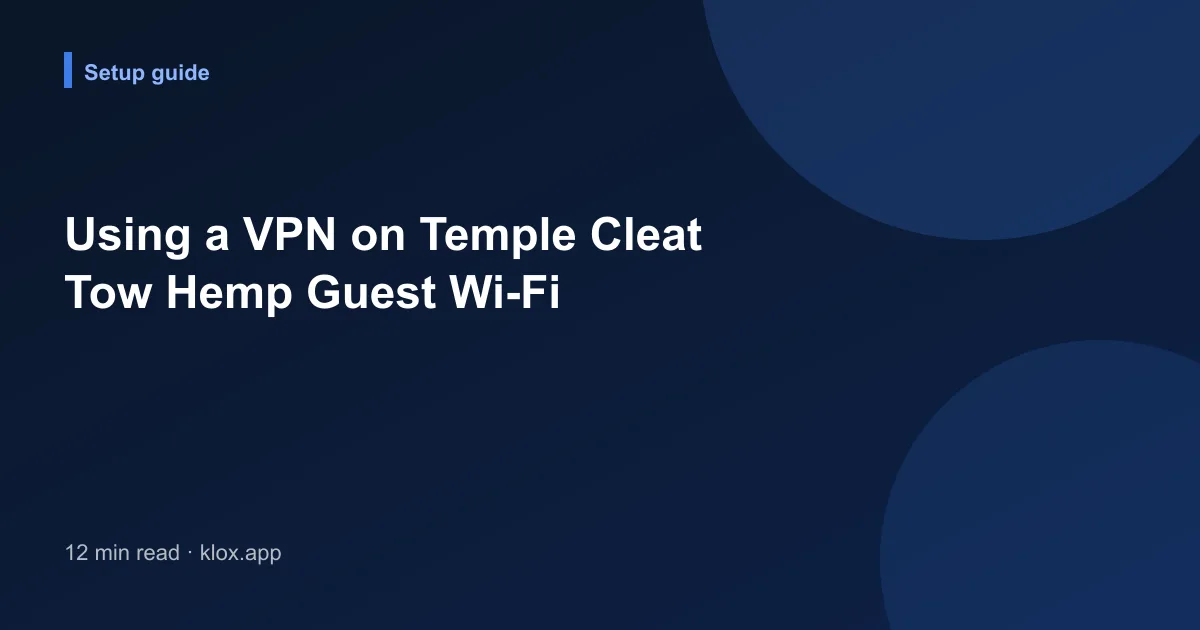 Setup guide

Using a VPN on Temple Cleat Tow Hemp Guest Wi-Fi

12 min read · klox.app